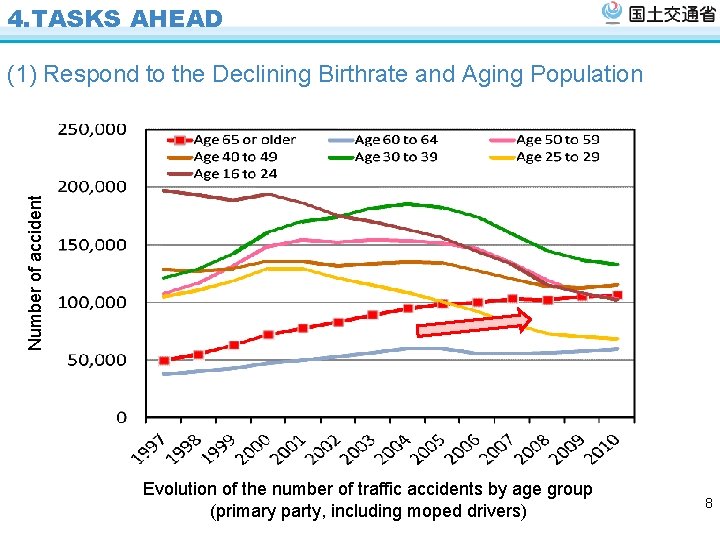 4.TASKS AHEAD

国土交通省

(1) Respond to the Declining Birthrate and Aging Population

Age 65 or older
Age 60 to 64
Age 50 to 59
Age 40 to 49
Age 30 to 39
Age 25 to 29
Age 16 to 24

Number of accident

250,000
200,000
150,000
100,000
50,000
0

1997 1998 1999 2000 2001 2002 2003 2004 2005 2006 2007 2008 2009 2010

Evolution of the number of traffic accidents by age group (primary party, including moped drivers)

8